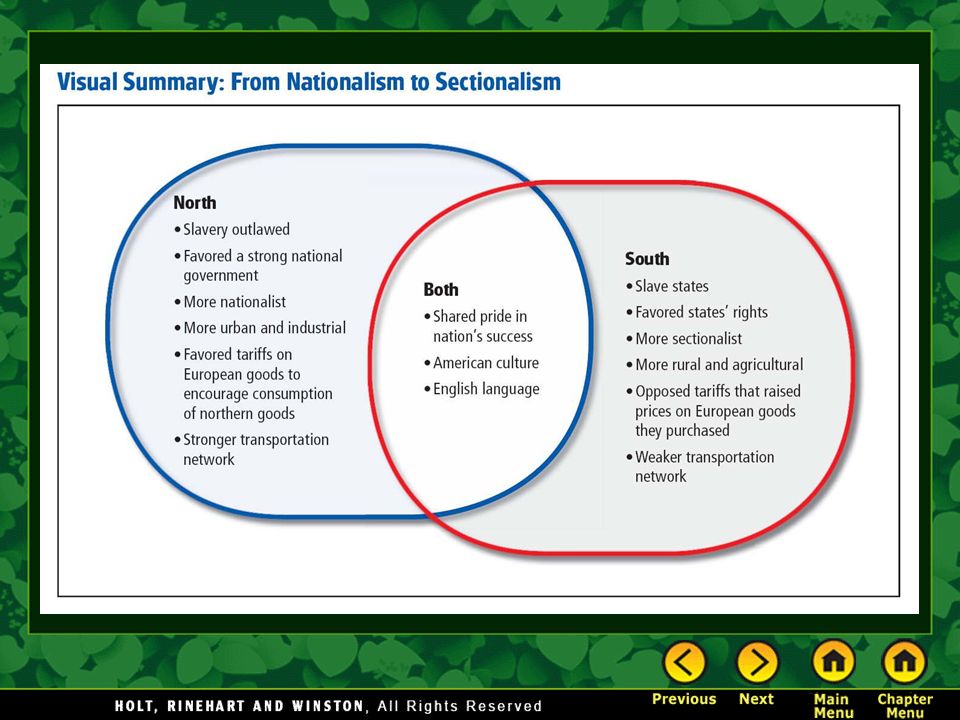 Visual Summary: From Nationalism to Sectionalism

North
• Slavery outlawed
• Favored a strong national government
• More nationalist
• More urban and industrial
• Favored tariffs on European goods to encourage consumption of northern goods
• Stronger transportation network

Both
• Shared pride in nation's success
• American culture
• English language

South
• Slave states
• Favored states' rights
• More sectionalist
• More rural and agricultural
• Opposed tariffs that raised prices on European goods they purchased
• Weaker transportation network

HOLT, RINEHART AND WINSTON, All Rights Reserved

Previous Next Main Menu Chapter Menu